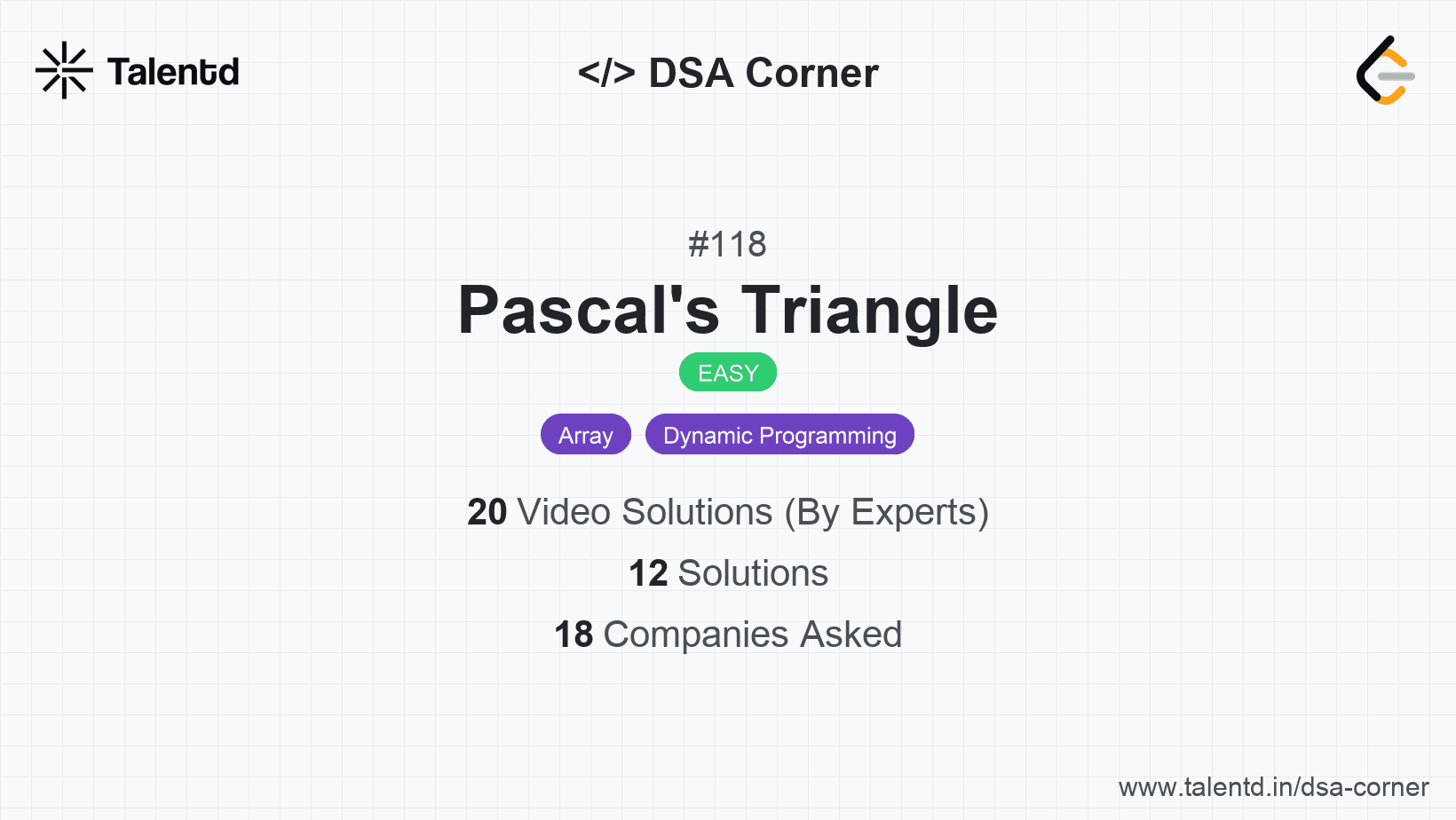 Talentd

</> DSA Corner

#118

Pascal's Triangle

EASY

Array

Dynamic Programming

20 Video Solutions (By Experts)

12 Solutions

18 Companies Asked

www.talentd.in/dsa-corner